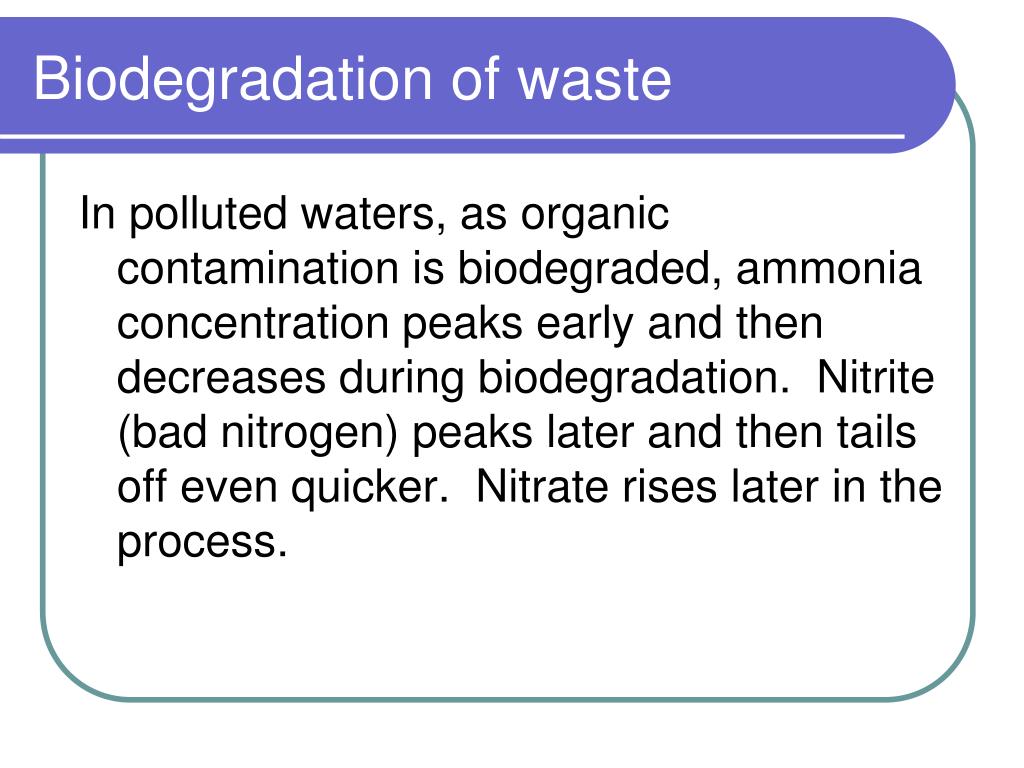 Biodegradation of waste

In polluted waters, as organic contamination is biodegraded, ammonia concentration peaks early and then decreases during biodegradation.  Nitrite (bad nitrogen) peaks later and then tails off even quicker.  Nitrate rises later in the process.